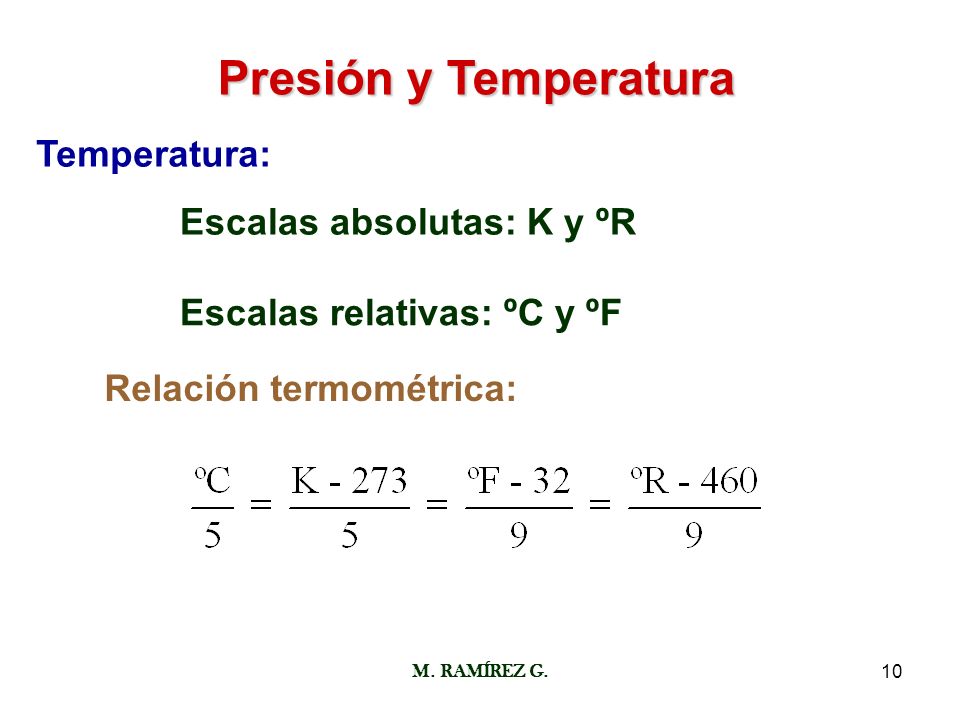 Presión y Temperatura

Temperatura:

Escalas absolutas: K y ºR

Escalas relativas: ºC y ºF

Relación termométrica:

$\frac{ºC}{5} = \frac{K - 273}{5} = \frac{ºF - 32}{9} = \frac{ºR - 460}{9}$

M. RAMÍREZ G.

10